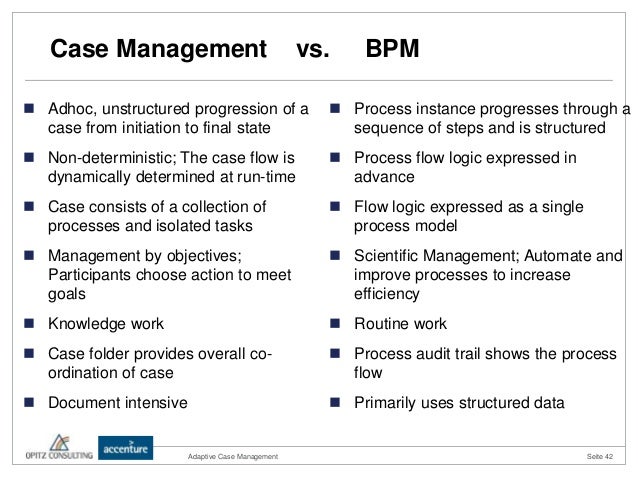 Case Management vs. BPM

- Adhoc, unstructured progression of a case from initiation to final state
- Non-deterministic; The case flow is dynamically determined at run-time
- Case consists of a collection of processes and isolated tasks
- Management by objectives; Participants choose action to meet goals
- Knowledge work
- Case folder provides overall co-ordination of case
- Document intensive

- Process instance progresses through a sequence of steps and is structured
- Process flow logic expressed in advance
- Flow logic expressed as a single process model
- Scientific Management; Automate and improve processes to increase efficiency
- Routine work
- Process audit trail shows the process flow
- Primarily uses structured data

OPITZ CONSULTING accenture Adaptive Case Management Seite 42